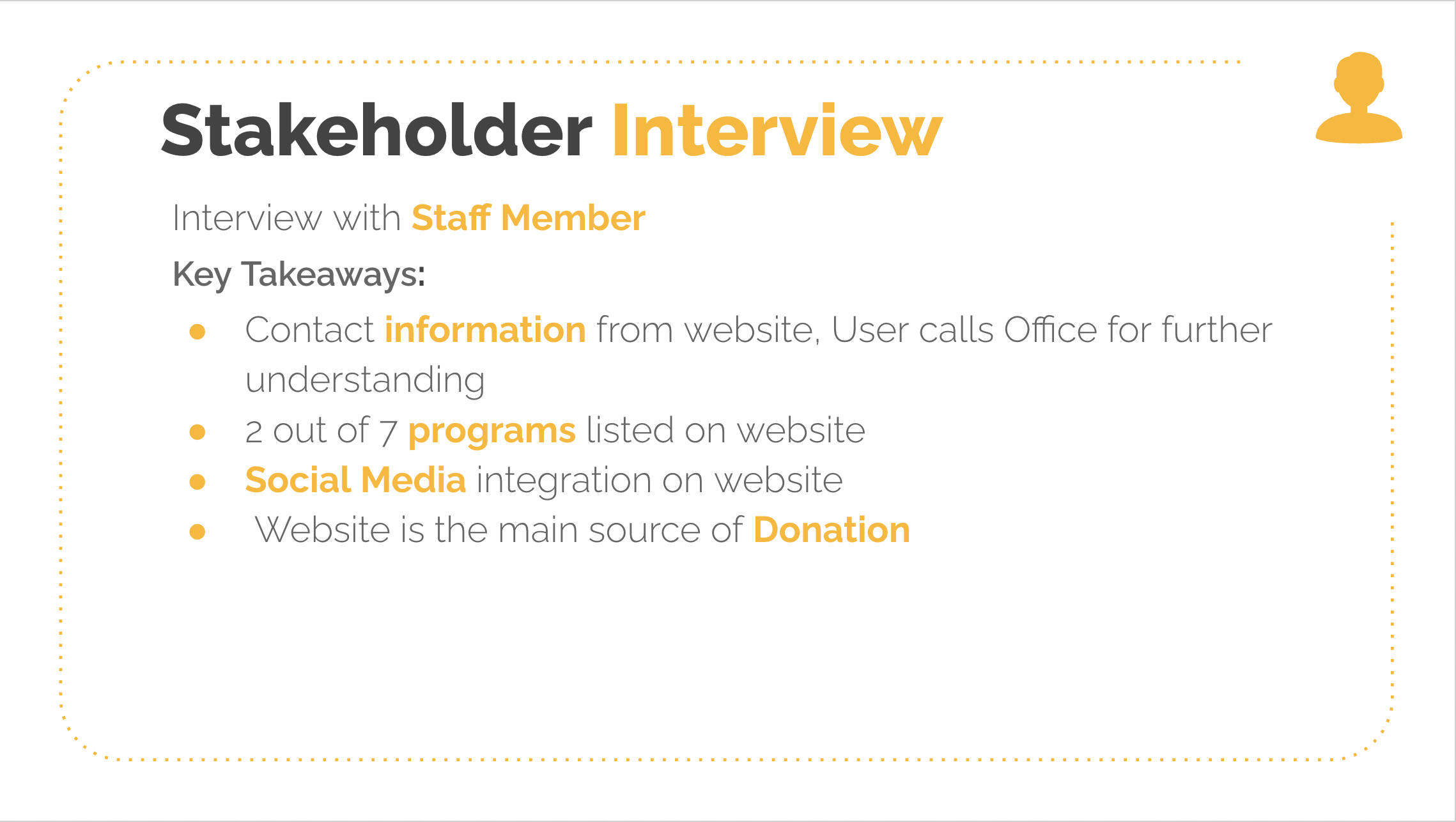 Stakeholder Interview

Interview with Staff Member

Key Takeaways:

- Contact information from website, User calls Office for further understanding
- 2 out of 7 programs listed on website
- Social Media integration on website
- Website is the main source of Donation